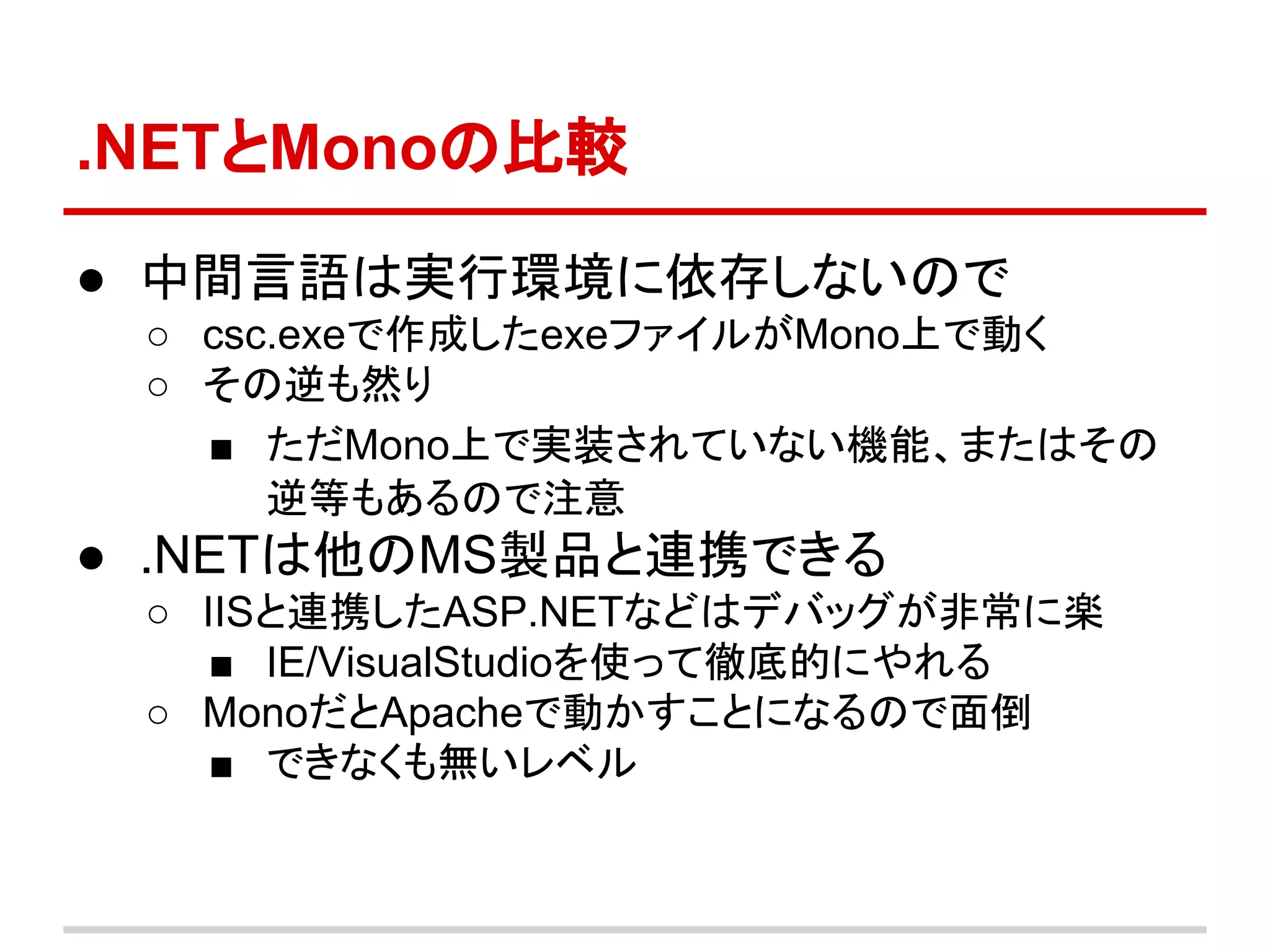 .NETとMonoの比較

● 中間言語は実行環境に依存しないので
○ csc.exeで作成したexeファイルがMono上で動く
○ その逆も然り
■ ただMono上で実装されていない機能、またはその逆等もあるので注意
● .NETは他のMS製品と連携できる
○ IISと連携したASP.NETなどはデバッグが非常に楽
■ IE/VisualStudioを使って徹底的にやれる
○ MonoだとApacheで動かすことになるので面倒
■ できなくも無いレベル